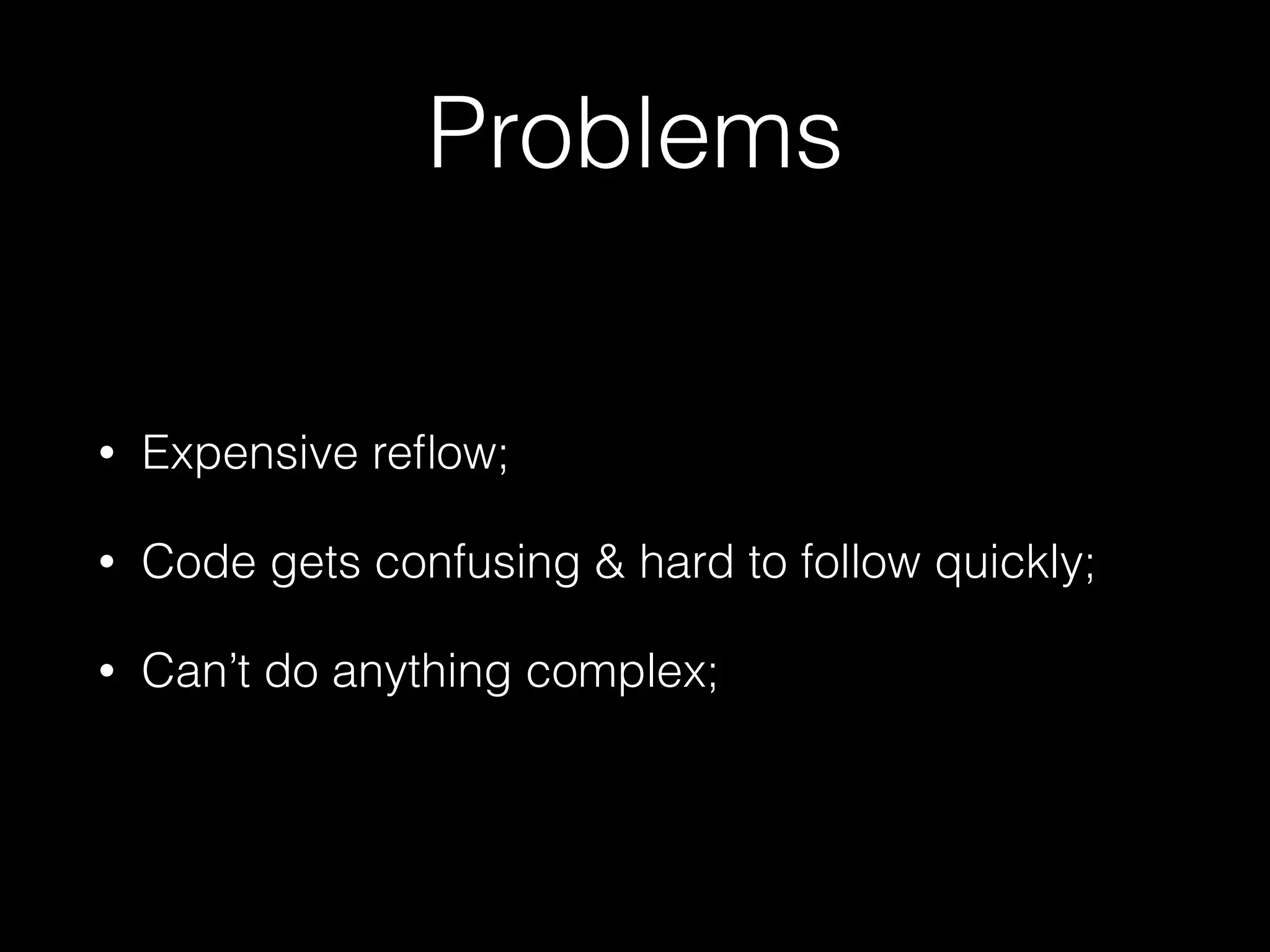 Problems

• Expensive reflow;

• Code gets confusing & hard to follow quickly;

• Can’t do anything complex;